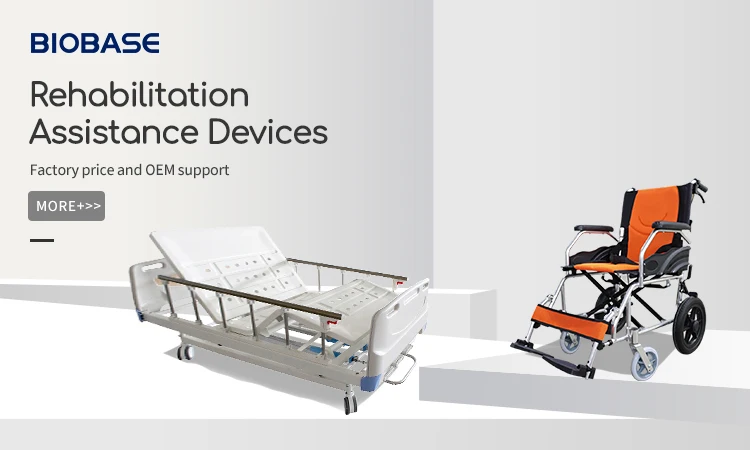 BIOBASE

Rehabilitation Assistance Devices

Factory price and OEM support

MORE+>>